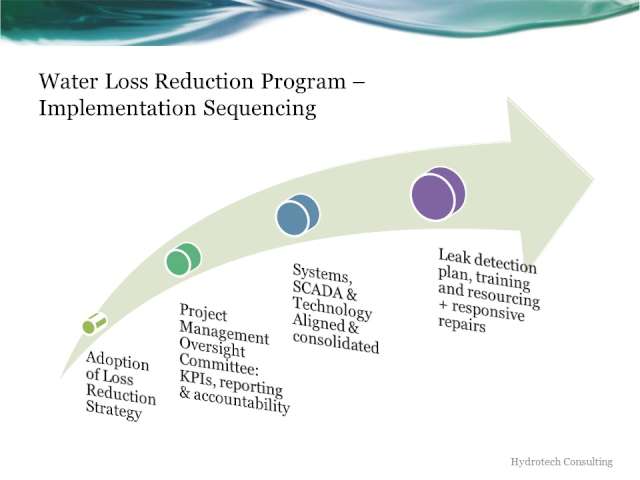 Water Loss Reduction Program – Implementation Sequencing

Adoption of Loss Reduction Strategy

Project Management Oversight Committee: KPIs, reporting & accountability

Systems, SCADA & Technology Aligned & consolidated

Leak detection plan, training and resourcing + responsive repairs

Hydrotech Consulting